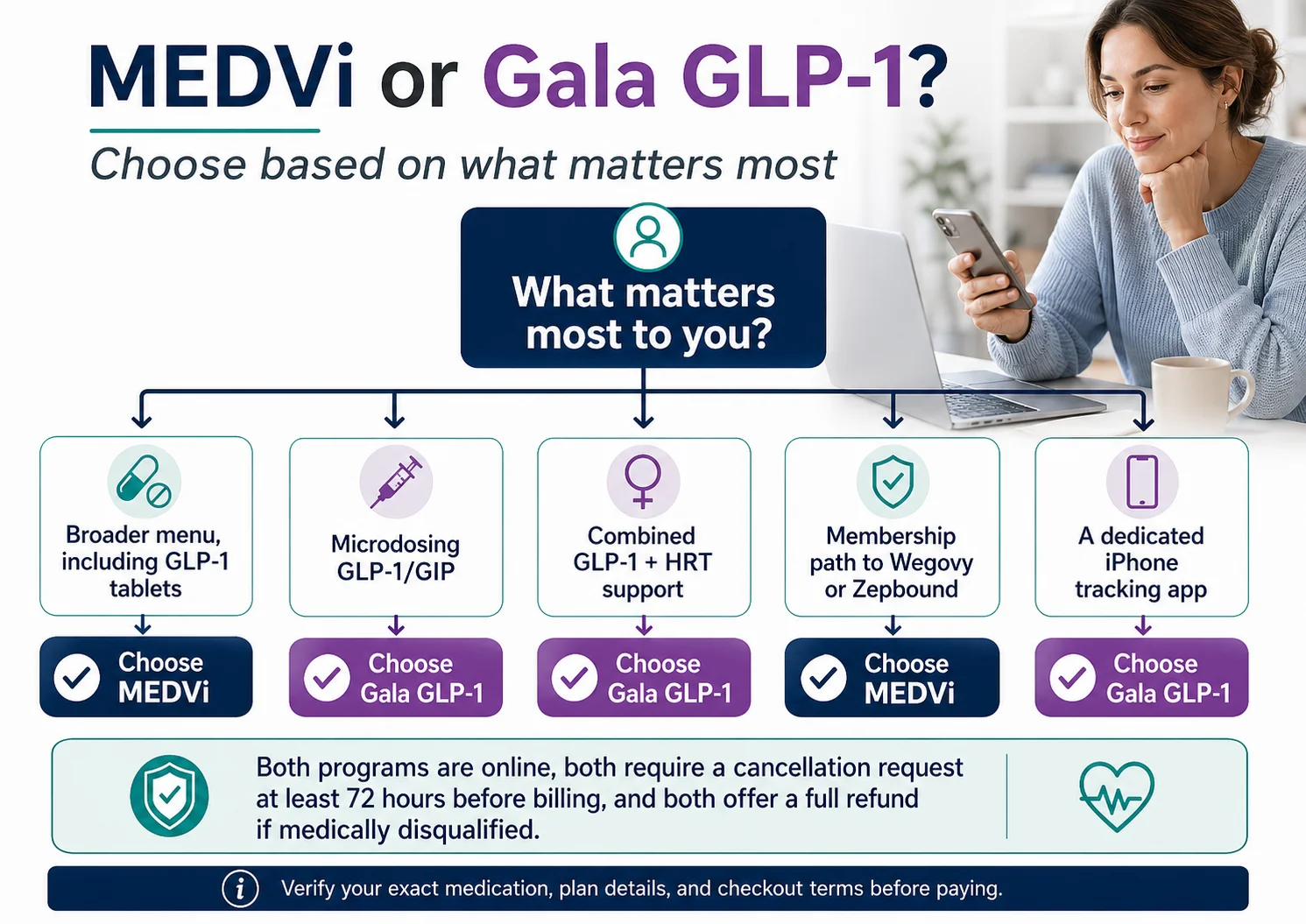 MEDVi or Gala GLP-1?

Choose based on what matters most

What matters most to you?

Broader menu, including GLP-1 tablets

Choose MEDVi

Microdosing GLP-1/GIP

Choose Gala GLP-1

Combined GLP-1 + HRT support

Choose Gala GLP-1

Membership path to Wegovy or Zepbound

Choose MEDVi

A dedicated iPhone tracking app

Choose Gala GLP-1

Both programs are online, both require a cancellation request at least 72 hours before billing, and both offer a full refund if medically disqualified.

Verify your exact medication, plan details, and checkout terms before paying.